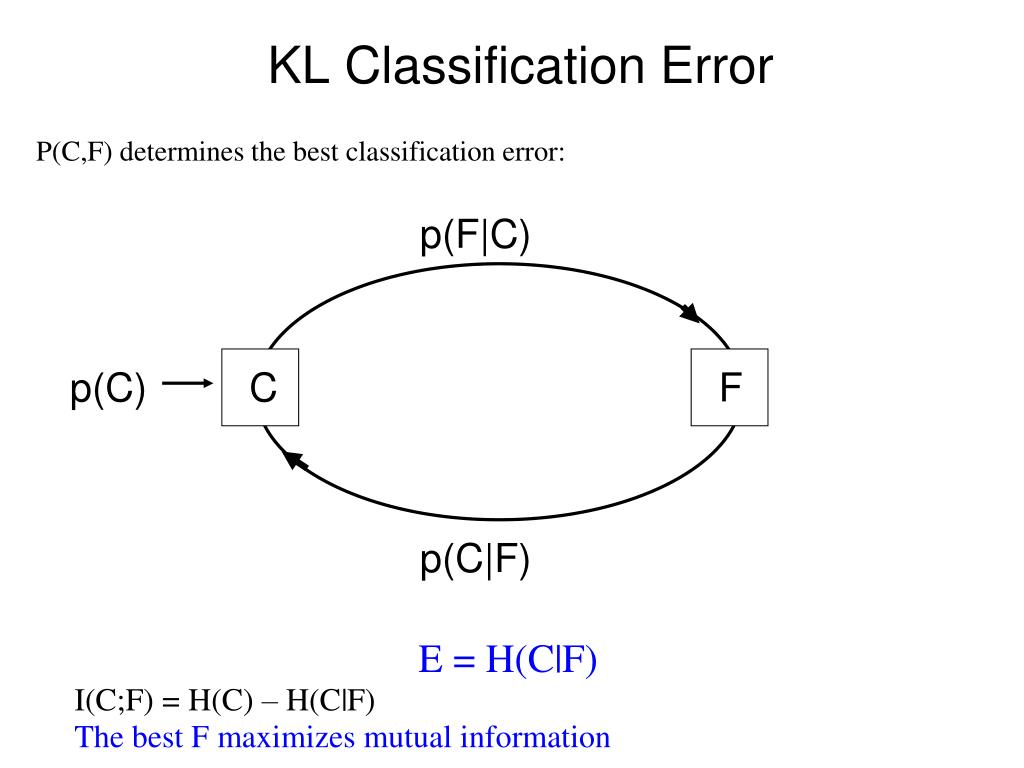 KL Classification Error

P(C,F) determines the best classification error:

p(F|C)

p(C)

C

F

p(C|F)

E = H(C|F)

I(C;F) = H(C) – H(C|F)
The best F maximizes mutual information